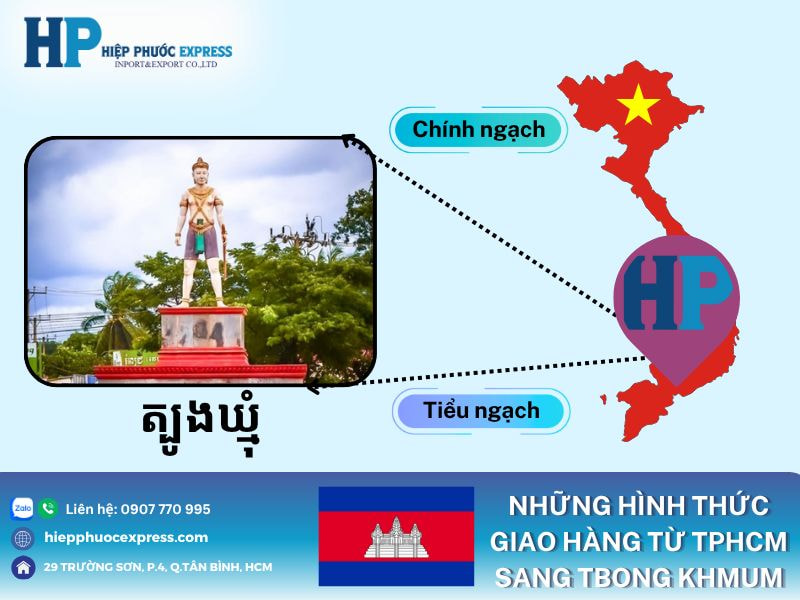 HP HIỆP PHƯỚC EXPRESS
INPORT&EXPORT CO.,LTD

Chính ngạch

HP

Tiểu ngạch

ត្បូងឃ្មុំ

Zalo Liên hệ: 0907 770 995

hiepphuocexpress.com

29 TRƯỜNG SƠN, P.4, Q.TÂN BÌNH, HCM

NHỮNG HÌNH THỨC GIAO HÀNG TỪ TPHCM SANG TBONG KHMUM